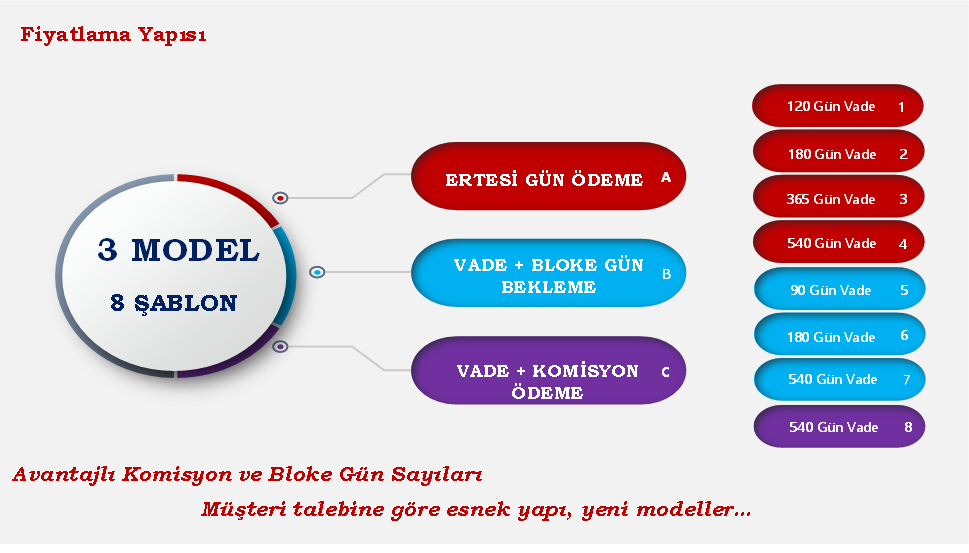 Fiyatlama Yapısı

3 MODEL

8 ŞABLON

ERTESİ GÜN ÖDEME A

VADE + BLOKE GÜN BEKLEME B

VADE + KOMİSYON ÖDEME C

120 Gün Vade 1

180 Gün Vade 2

365 Gün Vade 3

540 Gün Vade 4

90 Gün Vade 5

180 Gün Vade 6

540 Gün Vade 7

540 Gün Vade 8

Avantajlı Komisyon ve Bloke Gün Sayıları

Müşteri talebine göre esnek yapı, yeni modeller…